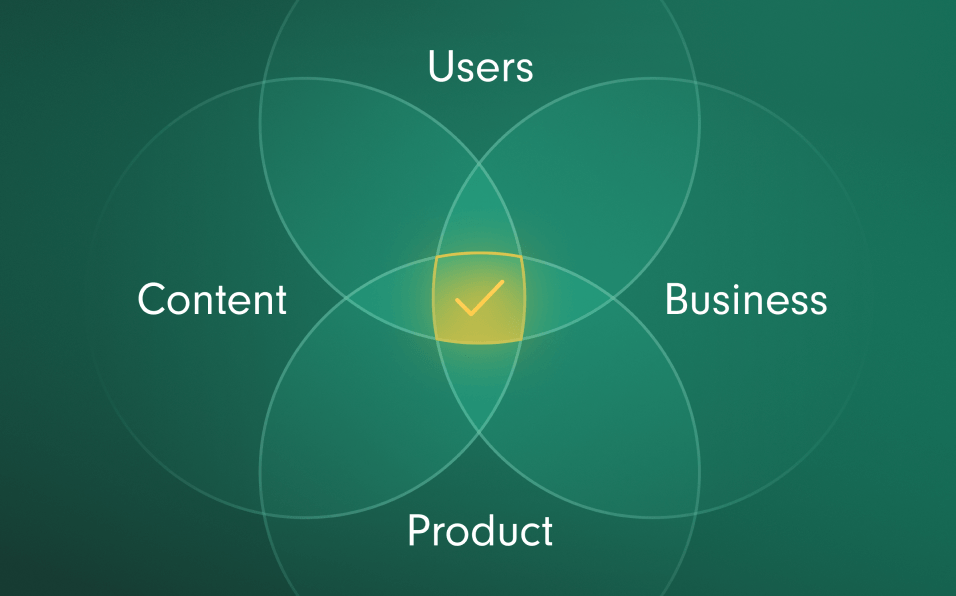 Users

Content

Business

Product